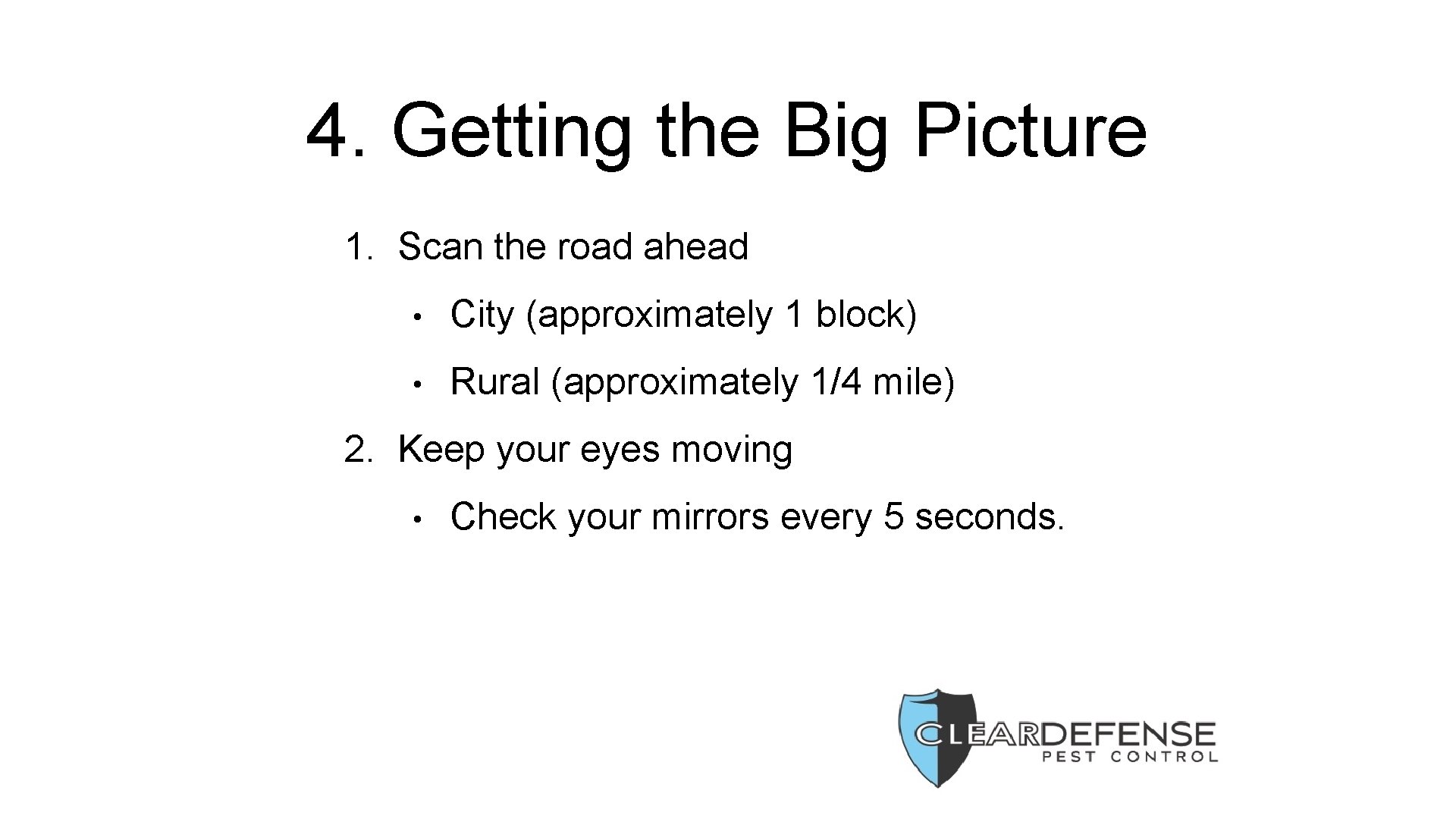 4. Getting the Big Picture

1. Scan the road ahead
   • City (approximately 1 block)
   • Rural (approximately 1/4 mile)
2. Keep your eyes moving
   • Check your mirrors every 5 seconds.

CLEARDEFENSE
PEST CONTROL